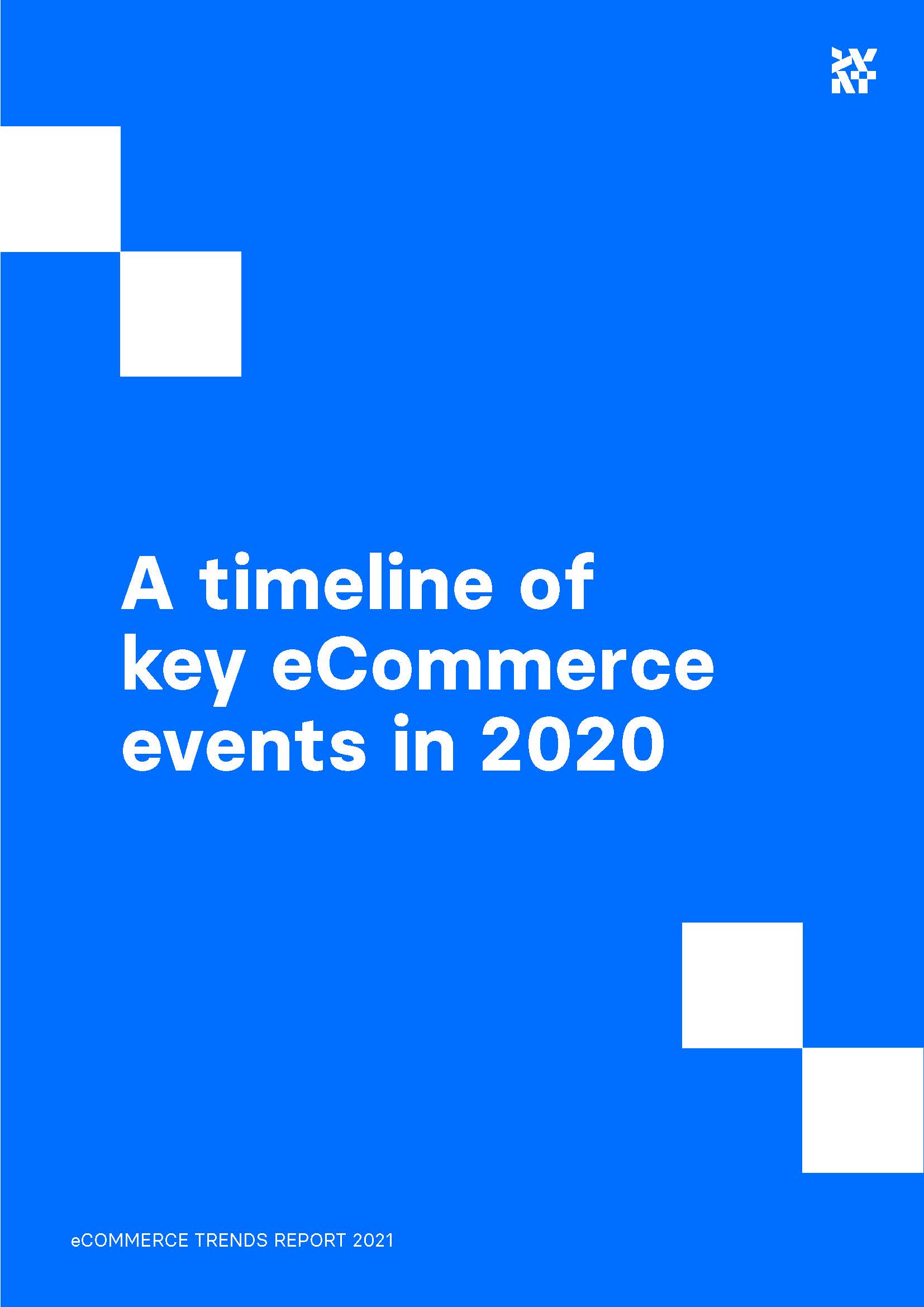 A timeline of key eCommerce events in 2020

eCOMMERCE TRENDS REPORT 2021